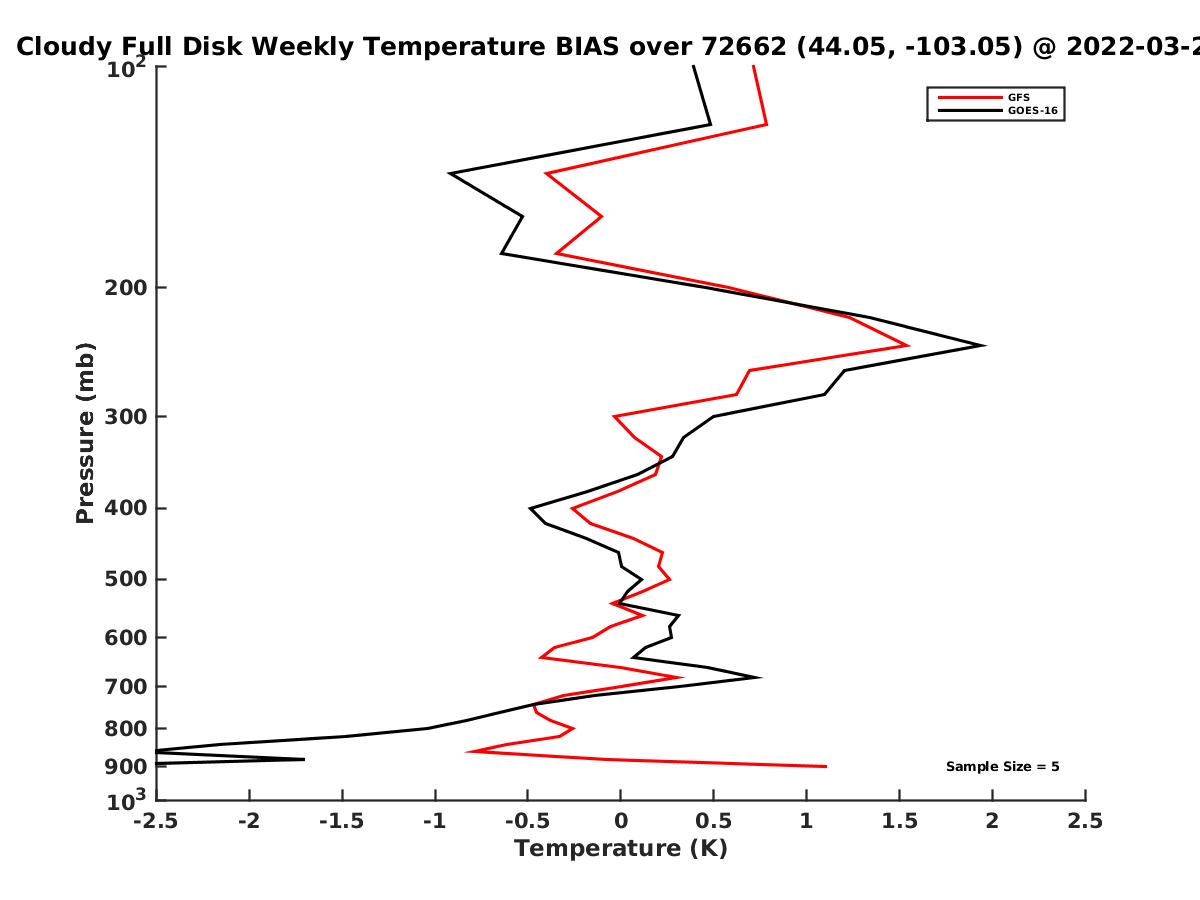 Cloudy Full Disk Weekly Temperature BIAS over 72662 (44.05, -103.05) @ 2022-03-2

GFS
GOES-16

Pressure (mb)

$10^2$
200
300
400
500
600
700
800
900
$10^3$

Sample Size = 5

-2.5 -2 -1.5 -1 -0.5 0 0.5 1 1.5 2 2.5
Temperature (K)